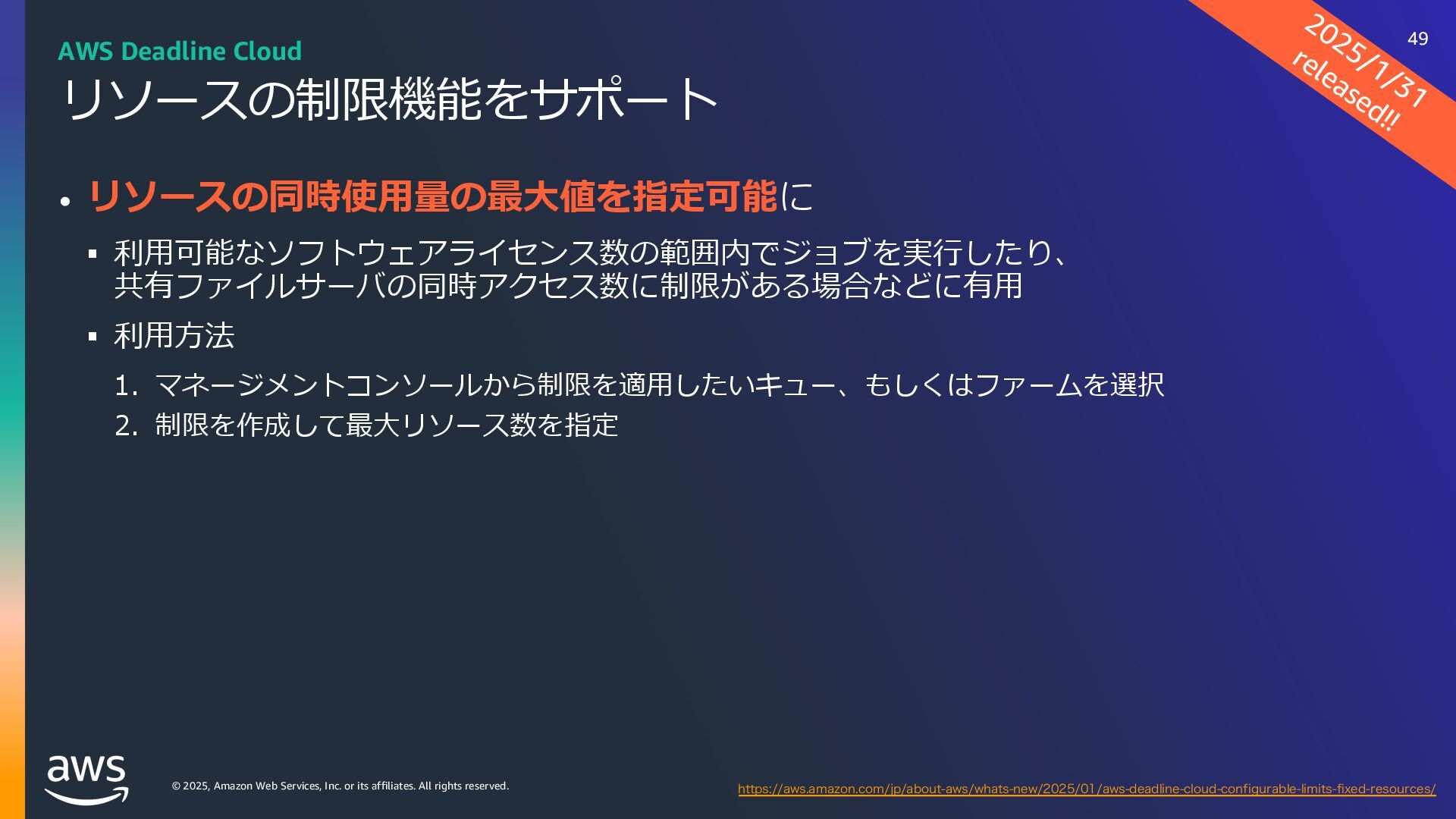 AWS Deadline Cloud
リソースの制限機能をサポート

2025/1/31 released!!

49

• リソースの同時使用量の最大値を指定可能に

▪ 利用可能なソフトウェアライセンス数の範囲内でジョブを実行したり、共有ファイルサーバの同時アクセス数に制限がある場合などに有用

▪ 利用方法

1. マネージメントコンソールから制限を適用したいキュー、もしくはファームを選択
2. 制限を作成して最大リソース数を指定

aws

© 2025, Amazon Web Services, Inc. or its affiliates. All rights reserved.

https://aws.amazon.com/jp/about-aws/whats-new/2025/01/aws-deadline-cloud-configurable-limits-fixed-resources/